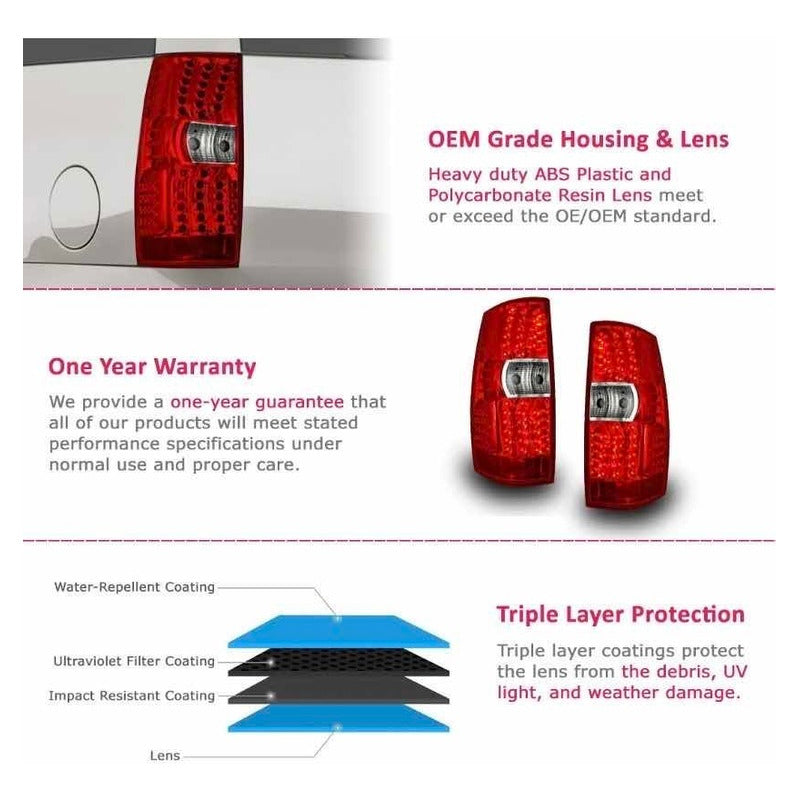 OEM Grade Housing & Lens

Heavy duty ABS Plastic and Polycarbonate Resin Lens meet or exceed the OE/OEM standard.

One Year Warranty

We provide a one-year guarantee that all of our products will meet stated performance specifications under normal use and proper care.

Water-Repellent Coating

Ultraviolet Filter Coating

Impact Resistant Coating

Lens

Triple Layer Protection

Triple layer coatings protect the lens from the debris, UV light, and weather damage.